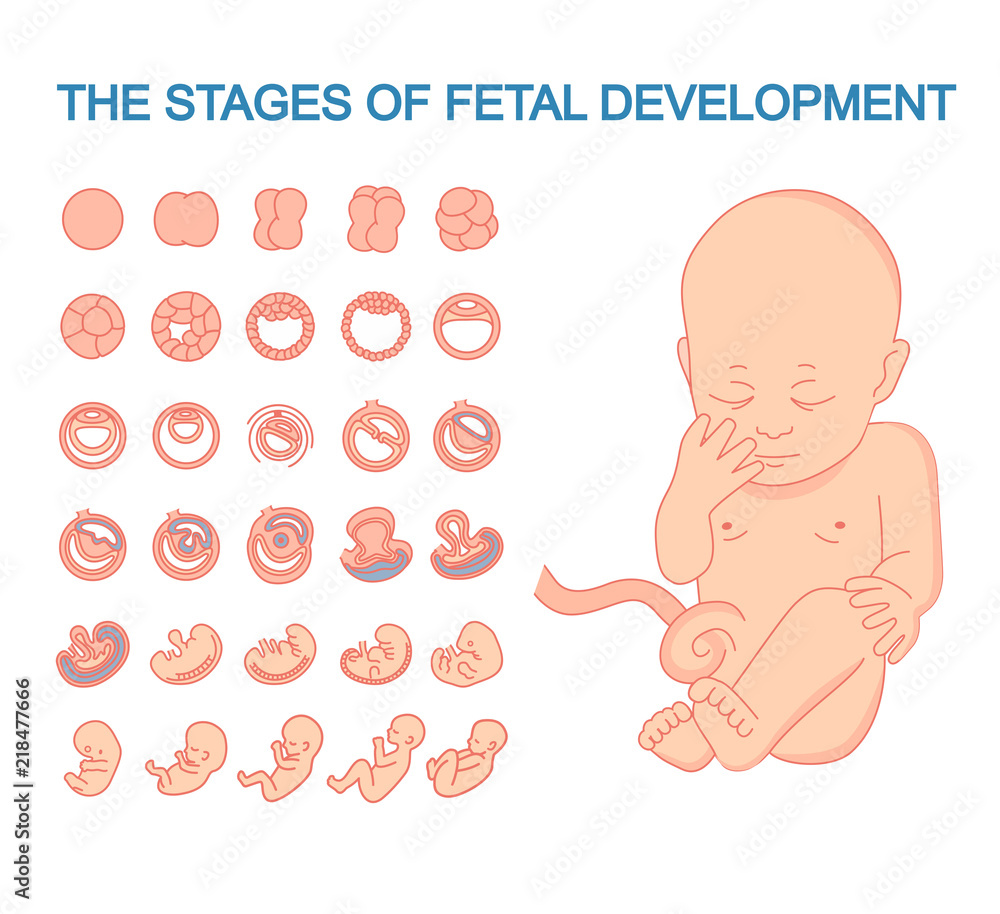 THE STAGES OF FETAL DEVELOPMENT

Adobe Stock | #218477666